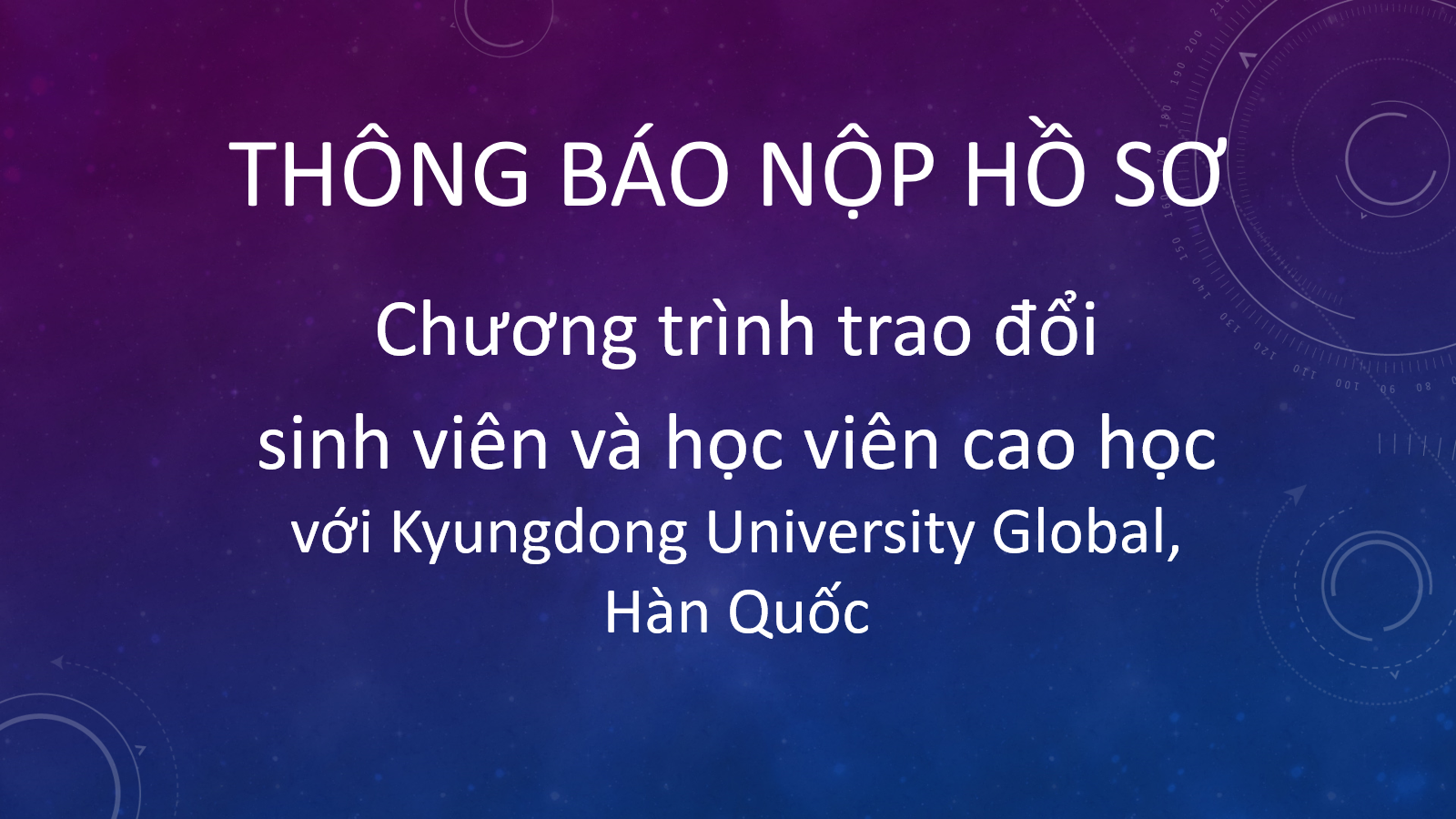 THÔNG BÁO NỘP HỒ SƠ

Chương trình trao đổi sinh viên và học viên cao học với Kyungdong University Global, Hàn Quốc